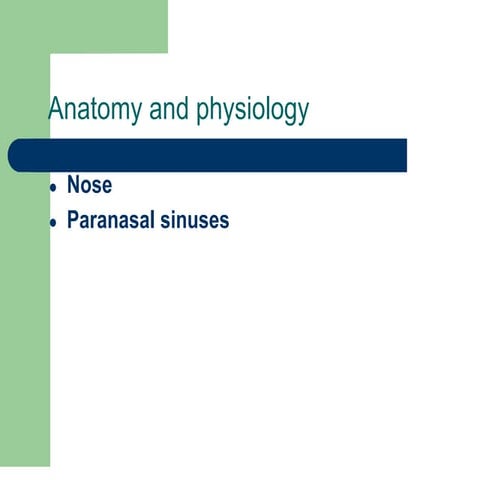 Anatomy and physiology

- Nose
- Paranasal sinuses